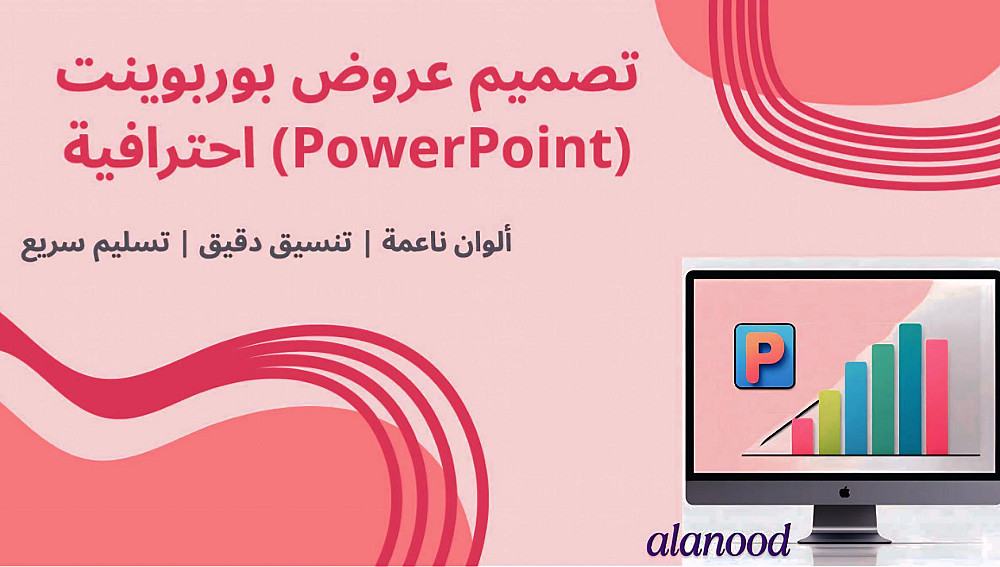 تصميم عروض بوربوينت (PowerPoint) احترافية

ألوان ناعمة | تنسيق دقيق | تسليم سريع

P

alanood